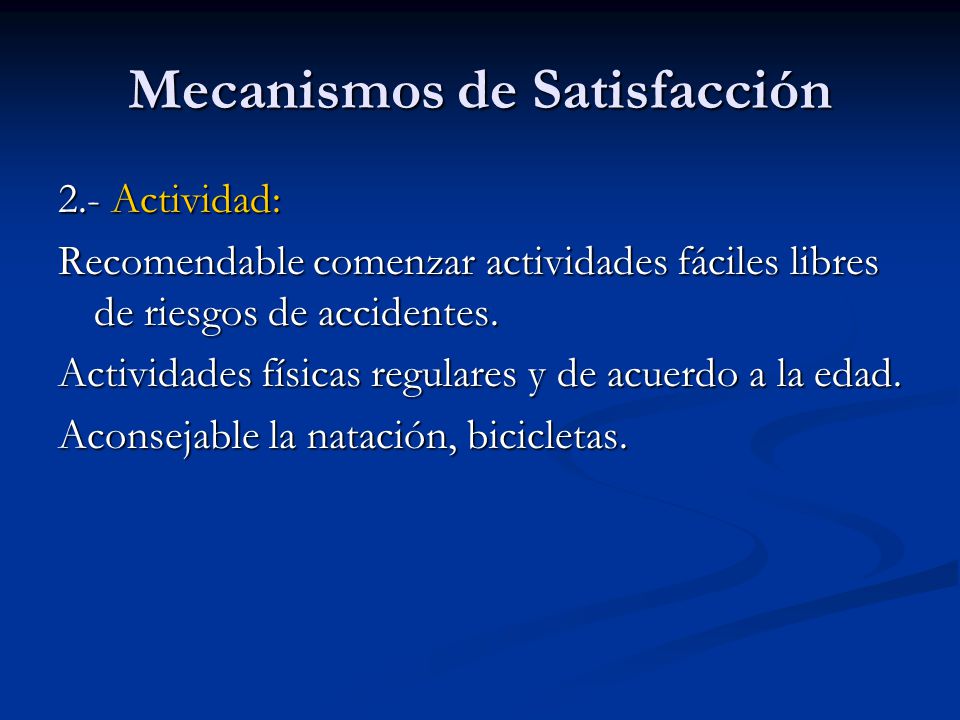 Mecanismos de Satisfacción

2.- Actividad:

Recomendable comenzar actividades fáciles libres de riesgos de accidentes.

Actividades físicas regulares y de acuerdo a la edad.

Aconsejable la natación, bicicletas.